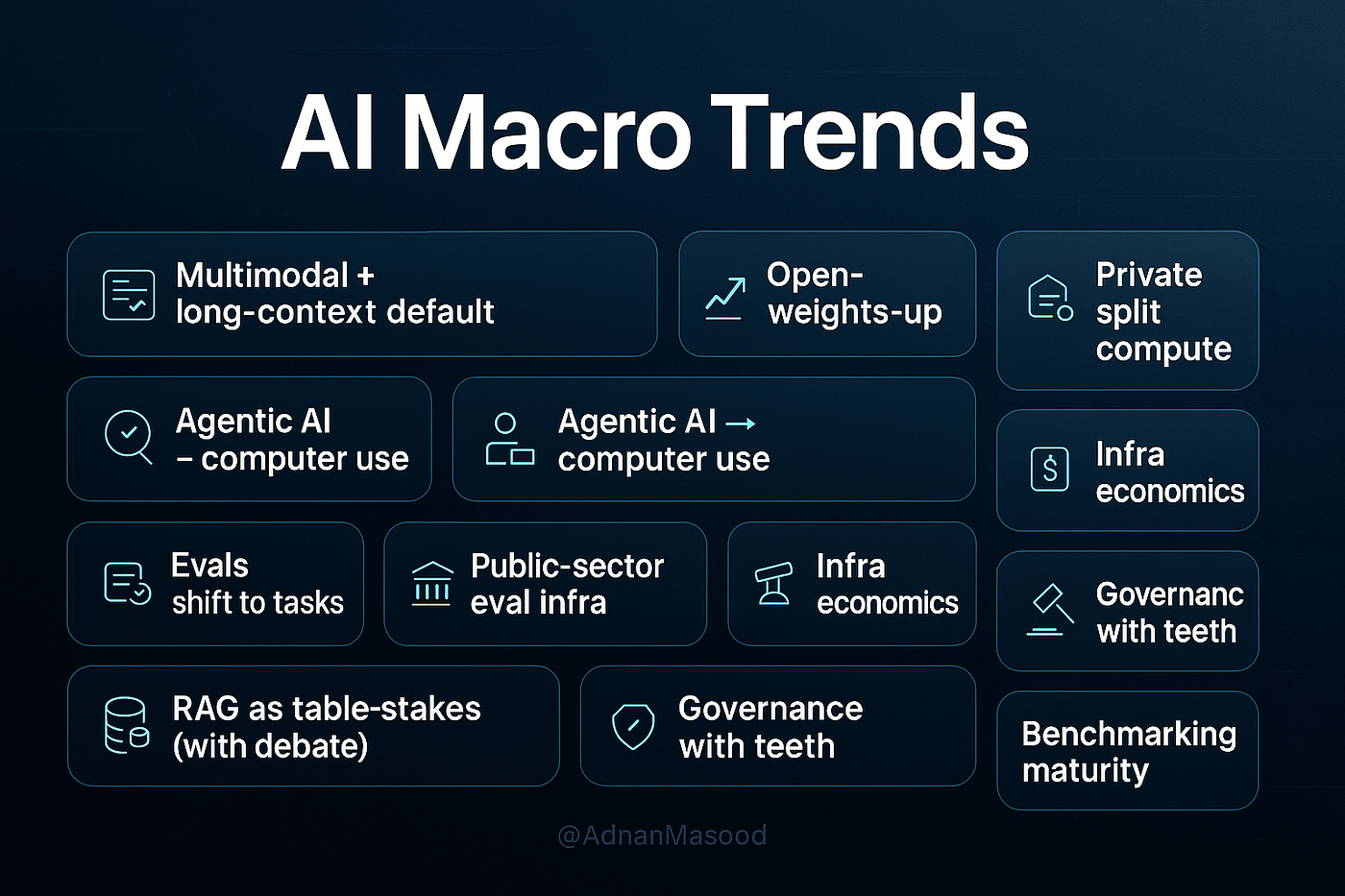 AI Macro Trends

Multimodal + long-context default

Open-weights-up

Private split compute

Agentic AI – computer use

Agentic AI → computer use

Infra economics

Evals shift to tasks

Public-sector eval infra

Infra economics

Governanc with teeth

RAG as table-stakes (with debate)

Governance with teeth

Benchmarking maturity

@AdnanMasood